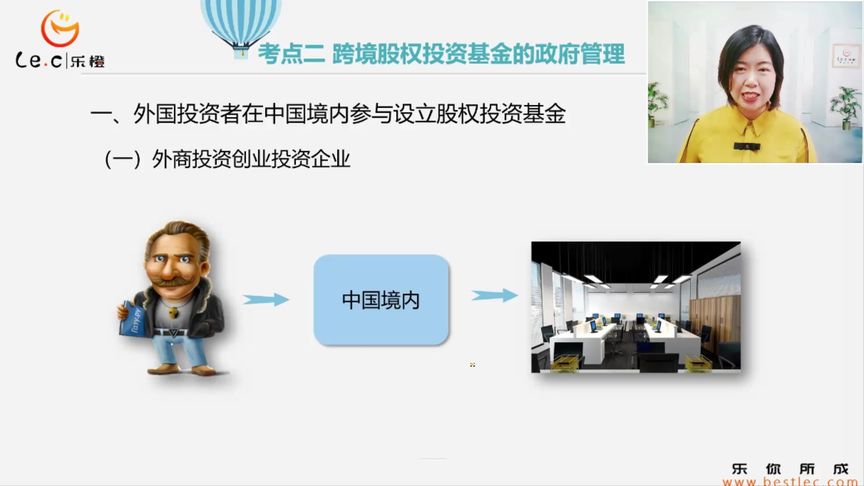 Le.c|乐橙

考点二 跨境股权投资基金的政府管理

一、外国投资者在中国境内参与设立股权投资基金

（一）外商投资创业投资企业

中国境内

乐 你 所 成
www.bestlec.com